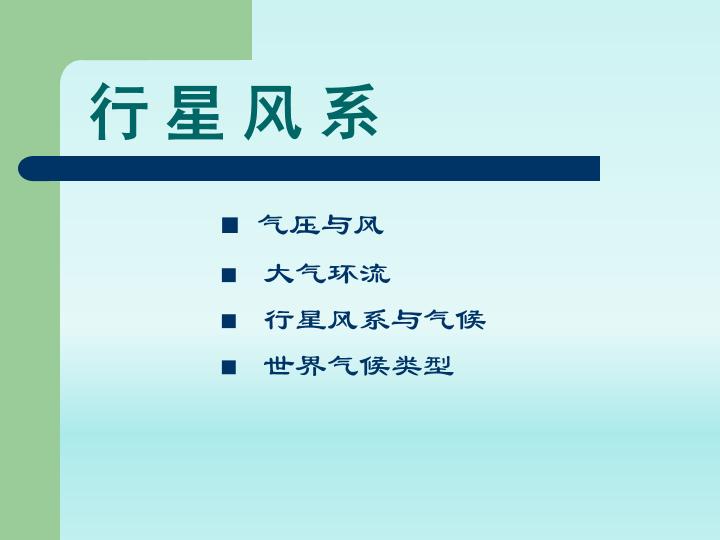 行星风系

■ 气压与风
■ 大气环流
■ 行星风系与气候
■ 世界气候类型